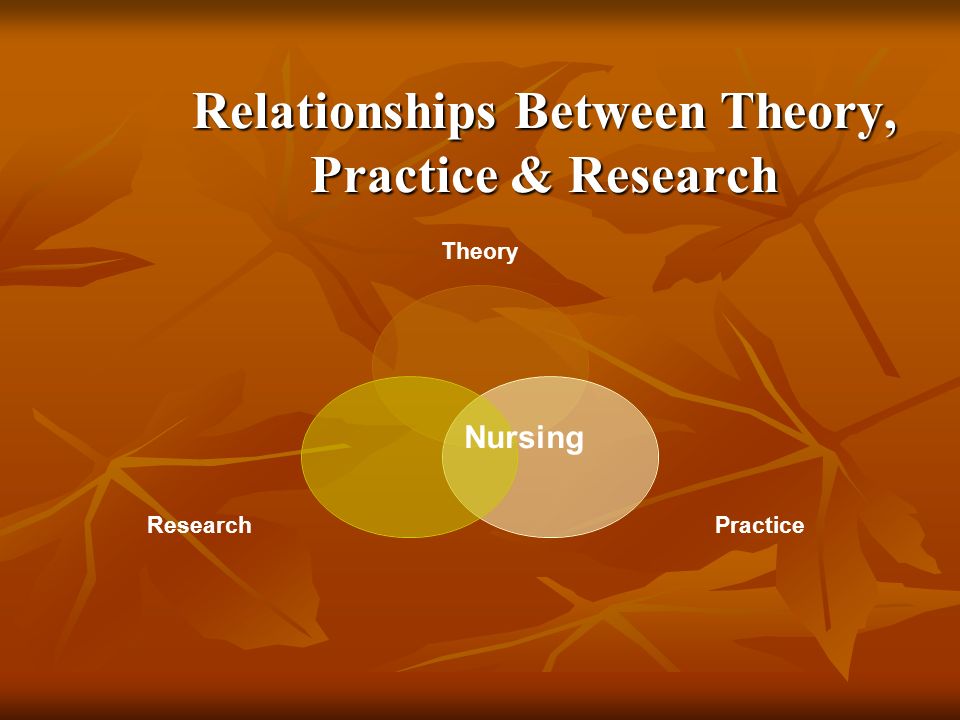 Relationships Between Theory, Practice & Research

Theory

Nursing

Research

Practice